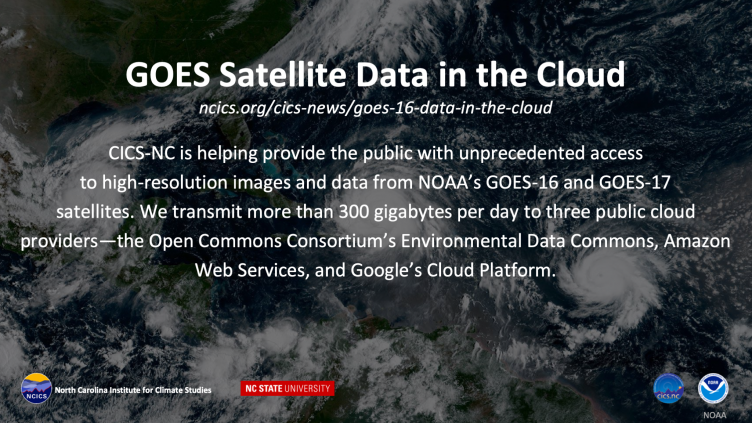 GOES Satellite Data in the Cloud

ncics.org/cics-news/goes-16-data-in-the-cloud

CICS-NC is helping provide the public with unprecedented access to high-resolution images and data from NOAA's GOES-16 and GOES-17 satellites. We transmit more than 300 gigabytes per day to three public cloud providers—the Open Commons Consortium's Environmental Data Commons, Amazon Web Services, and Google's Cloud Platform.

NCICS North Carolina Institute for Climate Studies

NC STATE UNIVERSITY

CICS-NC

NOAA

NOAA